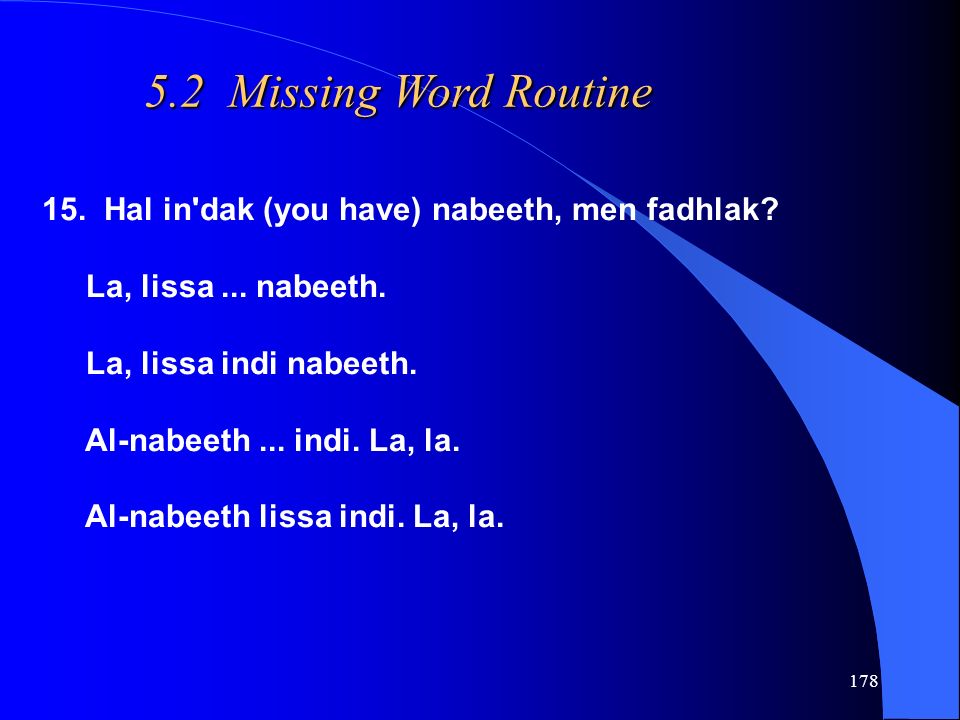 5.2 Missing Word Routine

15. Hal in'dak (you have) nabeeth, men fadhlak?

La, lissa ... nabeeth.

La, lissa indi nabeeth.

Al-nabeeth ... indi. La, la.

Al-nabeeth lissa indi. La, la.

178